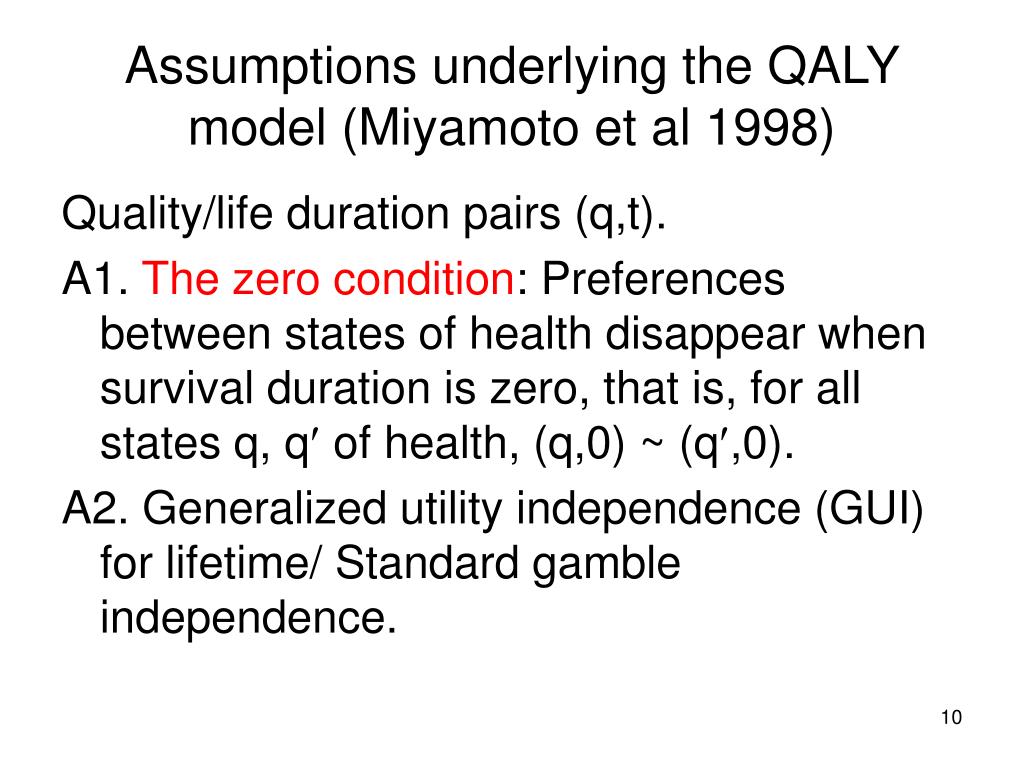 Assumptions underlying the QALY model (Miyamoto et al 1998)

Quality/life duration pairs (q,t).

A1. The zero condition: Preferences between states of health disappear when survival duration is zero, that is, for all states q, q′ of health, (q,0) ~ (q′,0).

A2. Generalized utility independence (GUI) for lifetime/ Standard gamble independence.

10